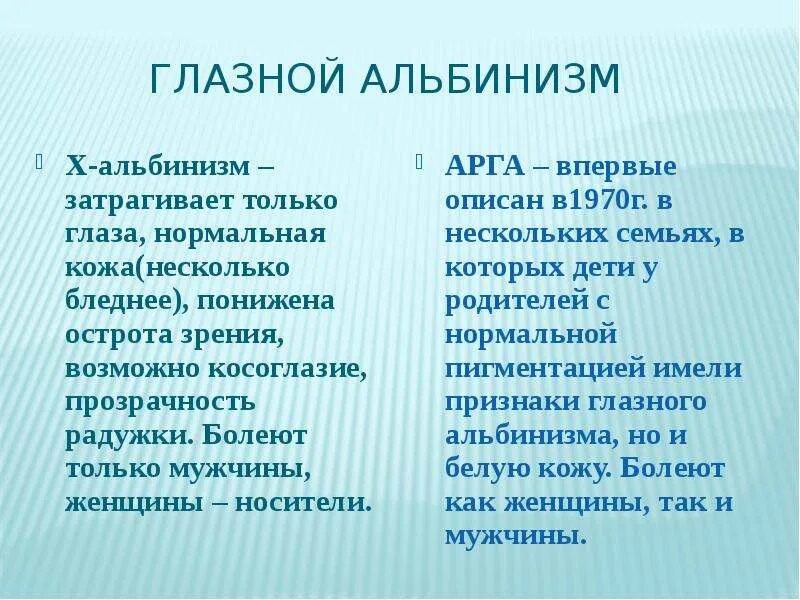 ГЛАЗНОЙ АЛЬБИНИЗМ

Х-альбинизм – затрагивает только глаза, нормальная кожа(несколько бледнее), понижена острота зрения, возможно косоглазие, прозрачность радужки. Болеют только мужчины, женщины – носители.

АРГА – впервые описан в1970г. в нескольких семьях, в которых дети у родителей с нормальной пигментацией имели признаки глазного альбинизма, но и белую кожу. Болеют как женщины, так и мужчины.